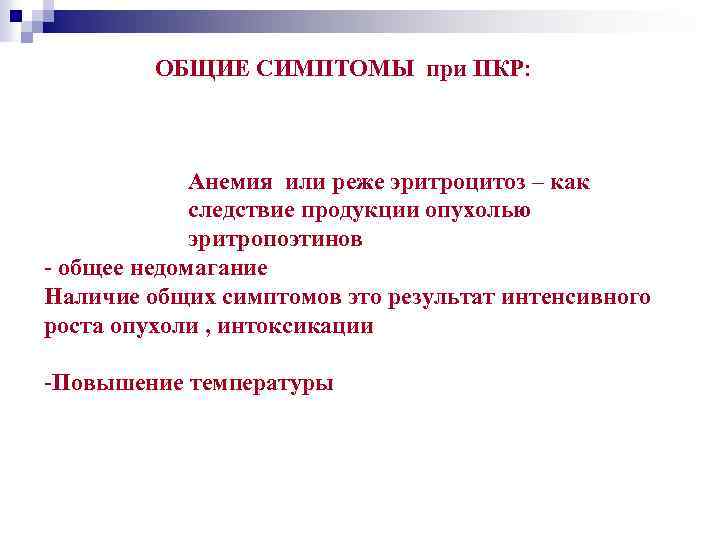 ОБЩИЕ СИМПТОМЫ при ПКР:

Анемия или реже эритроцитоз – как следствие продукции опухолью эритропоэтинов
- общее недомагание
Наличие общих симптомов это результат интенсивного роста опухоли , интоксикации

-Повышение температуры